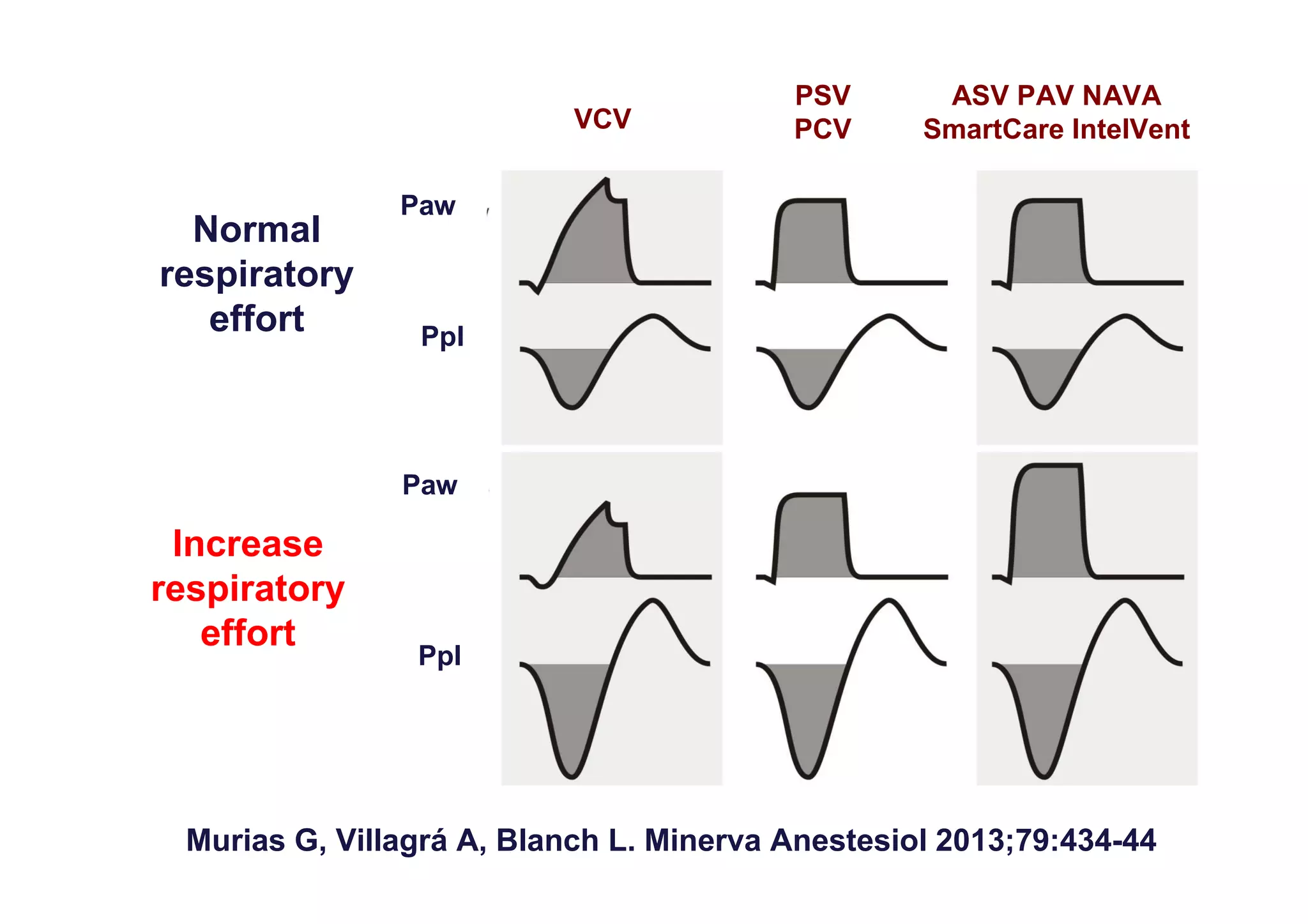 VCV

PSV
PCV

ASV PAV NAVA
SmartCare IntelVent

Normal respiratory effort

Paw

Ppl

Increase respiratory effort

Paw

Ppl

Murias G, Villagrá A, Blanch L. Minerva Anestesiol 2013;79:434-44